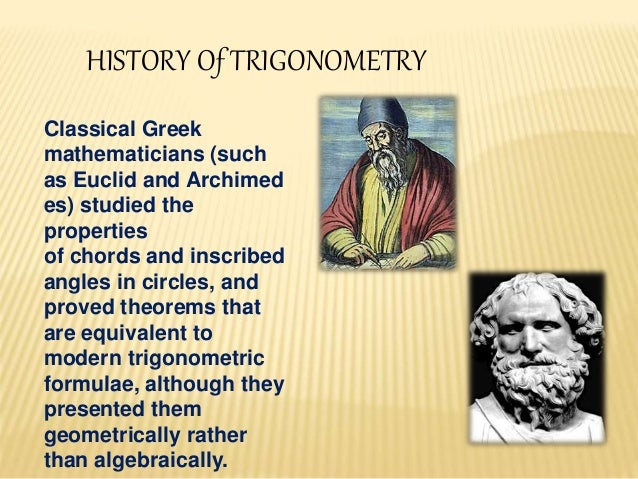 HISTORY Of TRIGONOMETRY

Classical Greek mathematicians (such as Euclid and Archimed es) studied the properties of chords and inscribed angles in circles, and proved theorems that are equivalent to modern trigonometric formulae, although they presented them geometrically rather than algebraically.